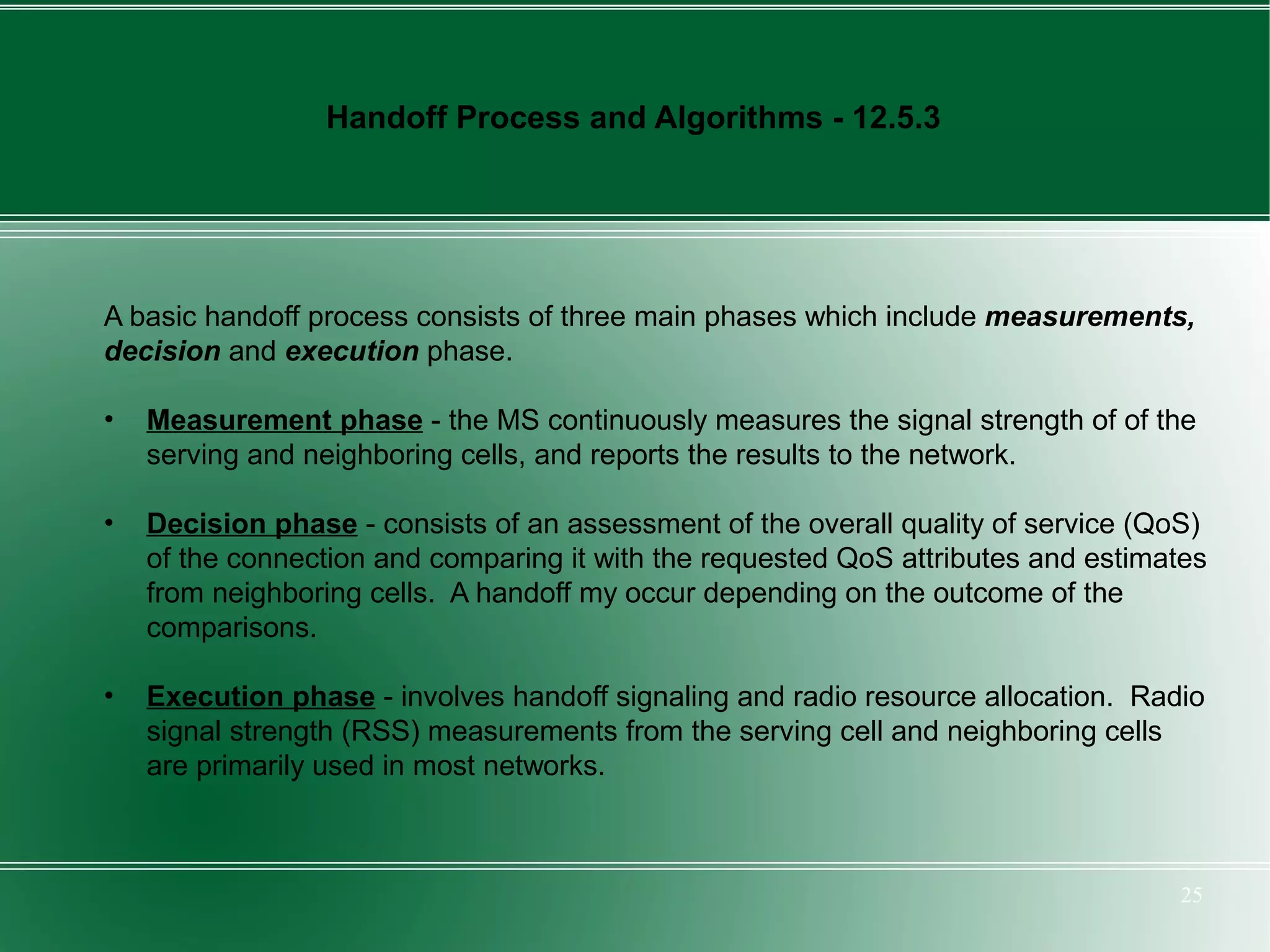 Handoff Process and Algorithms - 12.5.3

A basic handoff process consists of three main phases which include measurements, decision and execution phase.

• Measurement phase - the MS continuously measures the signal strength of of the serving and neighboring cells, and reports the results to the network.

• Decision phase - consists of an assessment of the overall quality of service (QoS) of the connection and comparing it with the requested QoS attributes and estimates from neighboring cells. A handoff my occur depending on the outcome of the comparisons.

• Execution phase - involves handoff signaling and radio resource allocation. Radio signal strength (RSS) measurements from the serving cell and neighboring cells are primarily used in most networks.

25